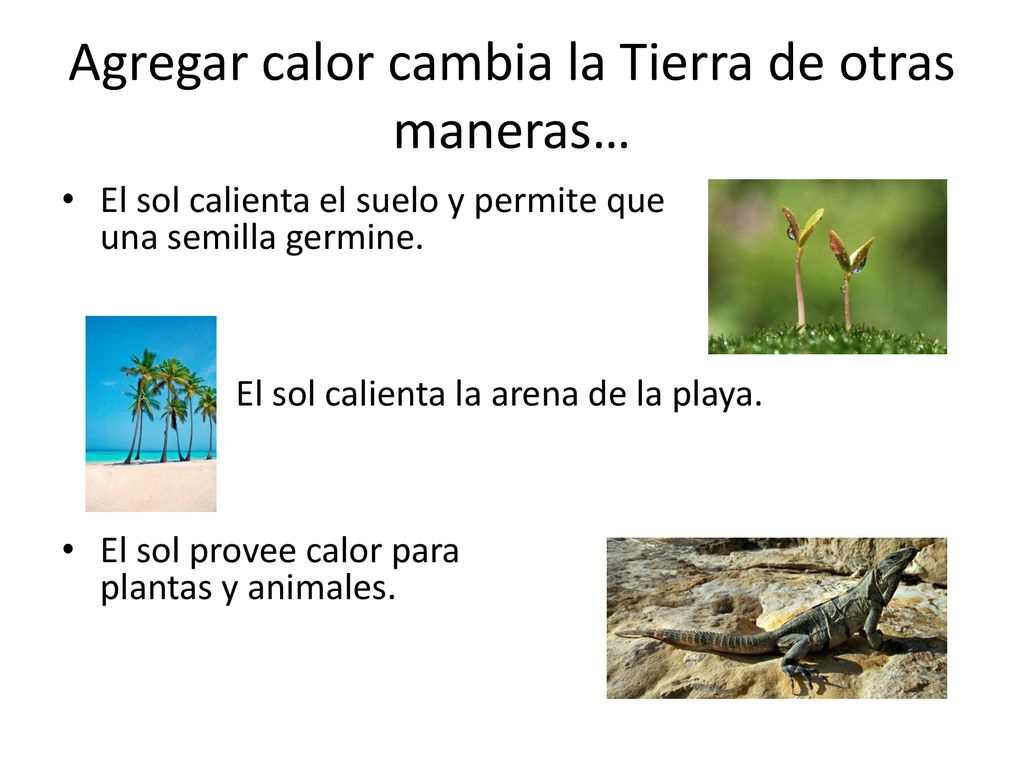 Agregar calor cambia la Tierra de otras maneras…

• El sol calienta el suelo y permite que una semilla germine.

El sol calienta la arena de la playa.

• El sol provee calor para plantas y animales.